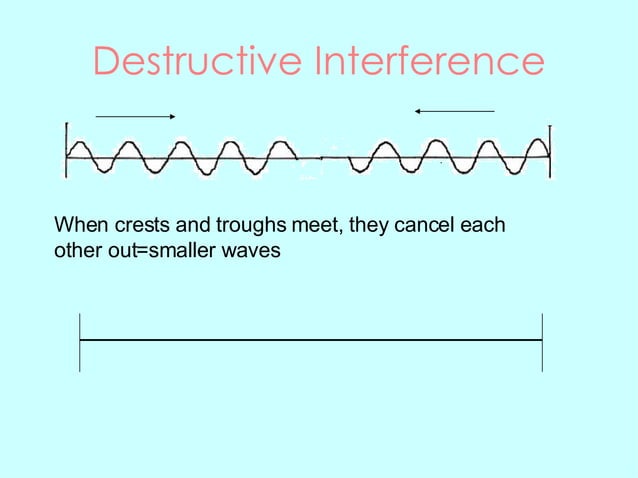 Destructive Interference

When crests and troughs meet, they cancel each other out=smaller waves